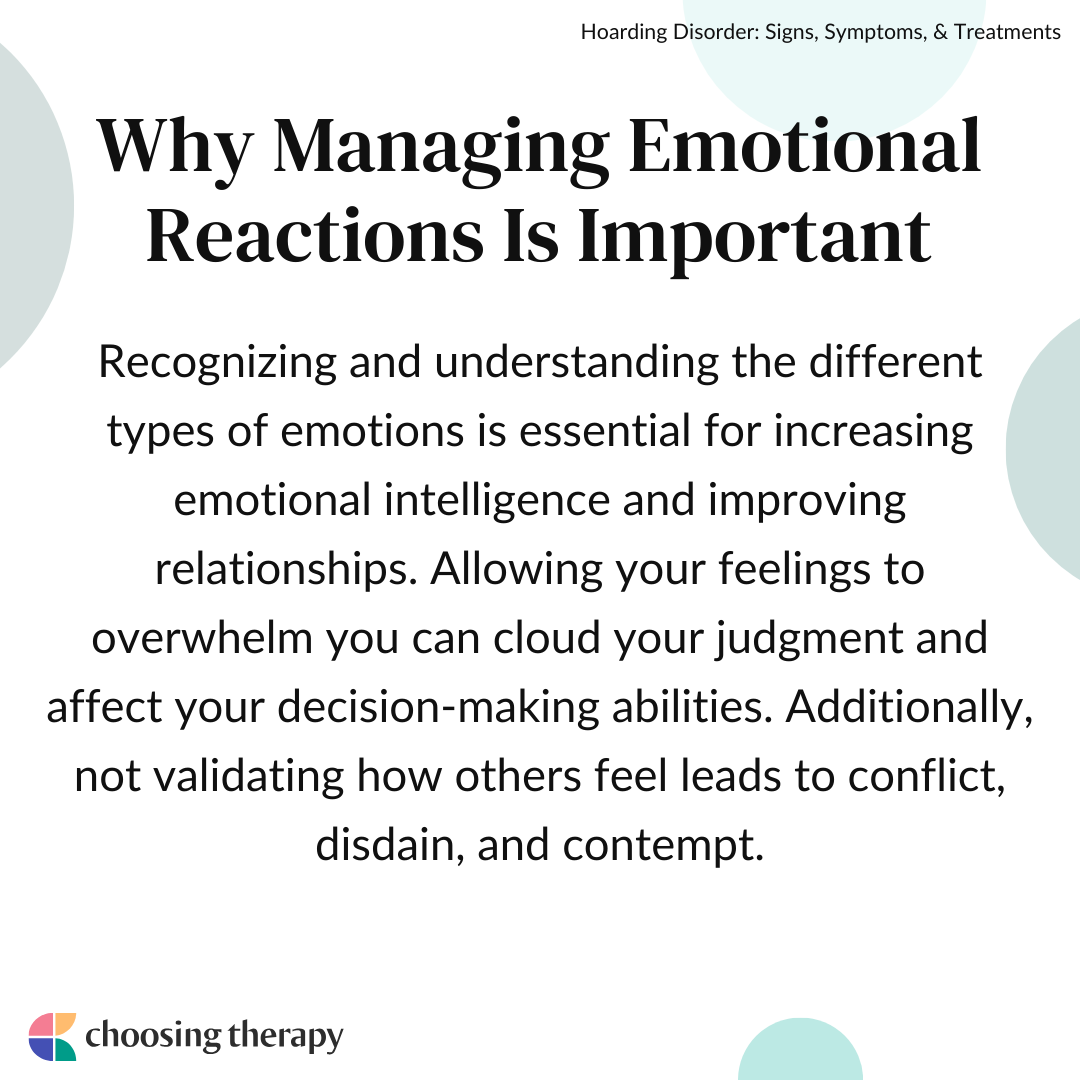 Hoarding Disorder: Signs, Symptoms, & Treatments

Why Managing Emotional Reactions Is Important

Recognizing and understanding the different types of emotions is essential for increasing emotional intelligence and improving relationships. Allowing your feelings to overwhelm you can cloud your judgment and affect your decision-making abilities. Additionally, not validating how others feel leads to conflict, disdain, and contempt.

choosing therapy